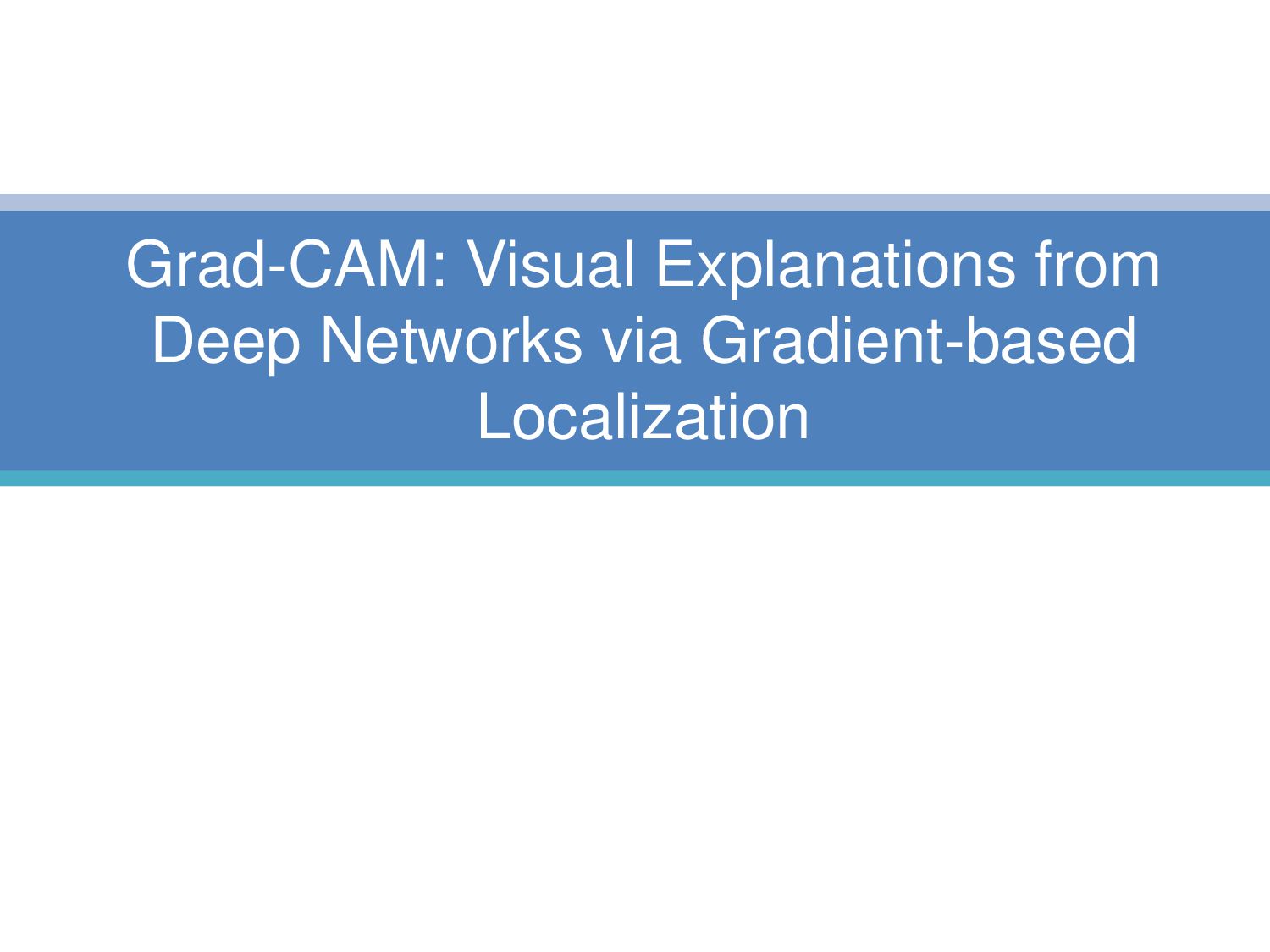 Grad-CAM: Visual Explanations from Deep Networks via Gradient-based Localization